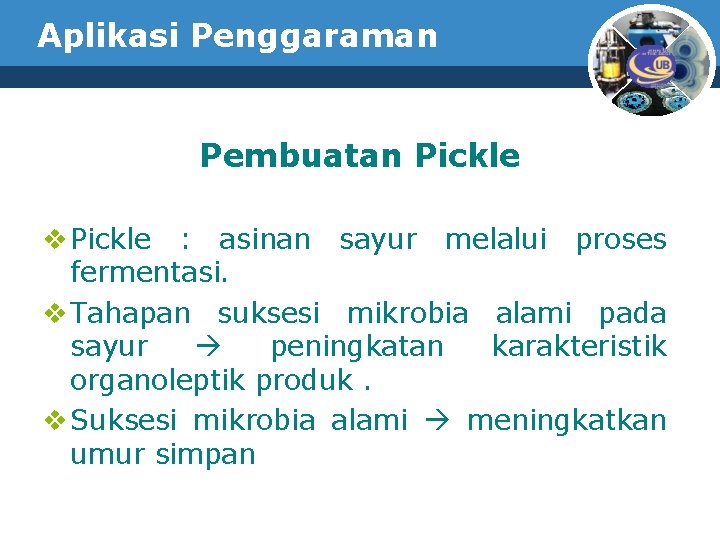 Aplikasi Penggaraman

UB

Pembuatan Pickle

❖ Pickle : asinan sayur melalui proses fermentasi.

❖ Tahapan suksesi mikrobia alami pada sayur → peningkatan karakteristik organoleptik produk .

❖ Suksesi mikrobia alami → meningkatkan umur simpan